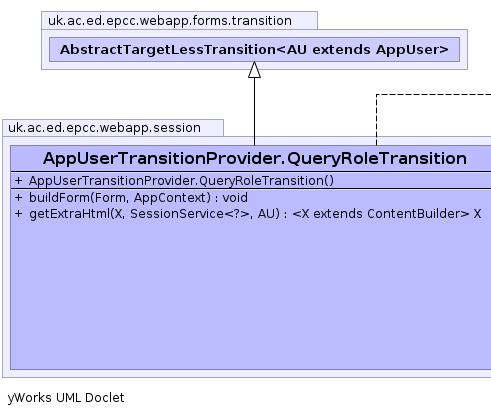 uk.ac.ed.epcc.webapp.forms.transition

AbstractTargetLessTransition<AU extends AppUser>

uk.ac.ed.epcc.webapp.session

AppUserTransitionProvider.QueryRoleTransition

+ AppUserTransitionProvider.QueryRoleTransition()

+ buildForm(Form, AppContext) : void
+ getExtraHtml(X, SessionService<?>, AU) : <X extends ContentBuilder> X

yWorks UML Doclet